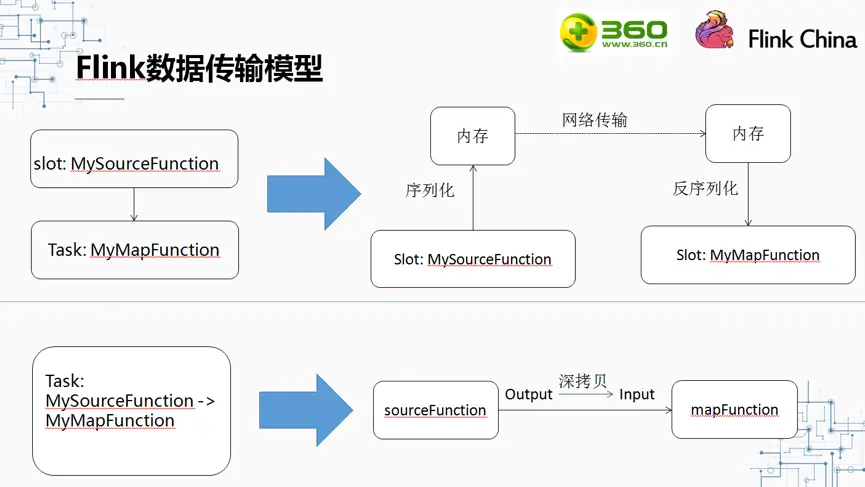 360 WWW.360.cn

Flink China

Flink数据传输模型

slot: MySourceFunction

Task: MyMapFunction

内存

网络传输

内存

序列化

反序列化

Slot: MySourceFunction

Slot: MyMapFunction

Task: MySourceFunction -> MyMapFunction

sourceFunction

Output

深拷贝

Input

mapFunction